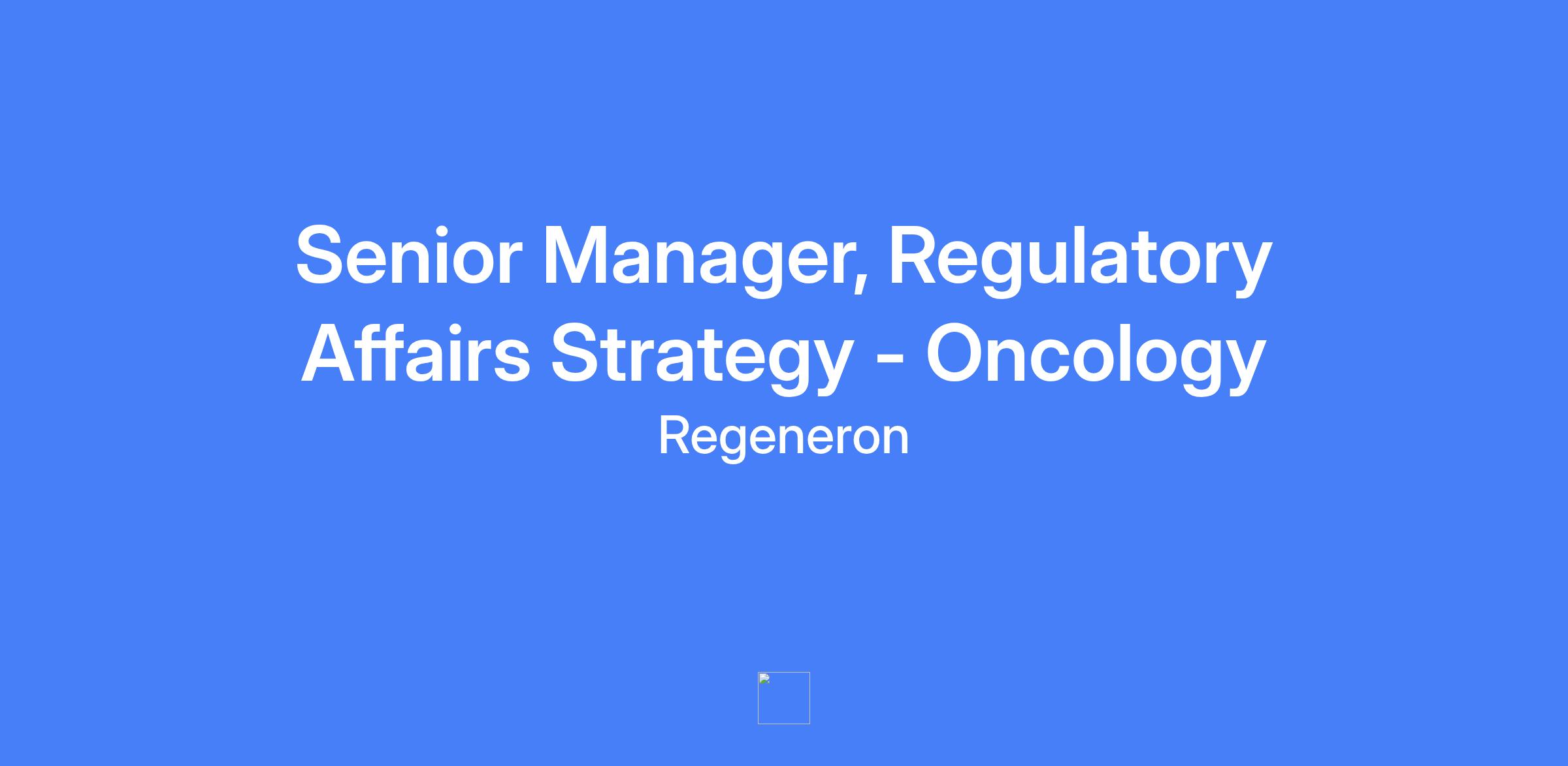 Senior Manager, Regulatory Affairs Strategy - Oncology

Regeneron